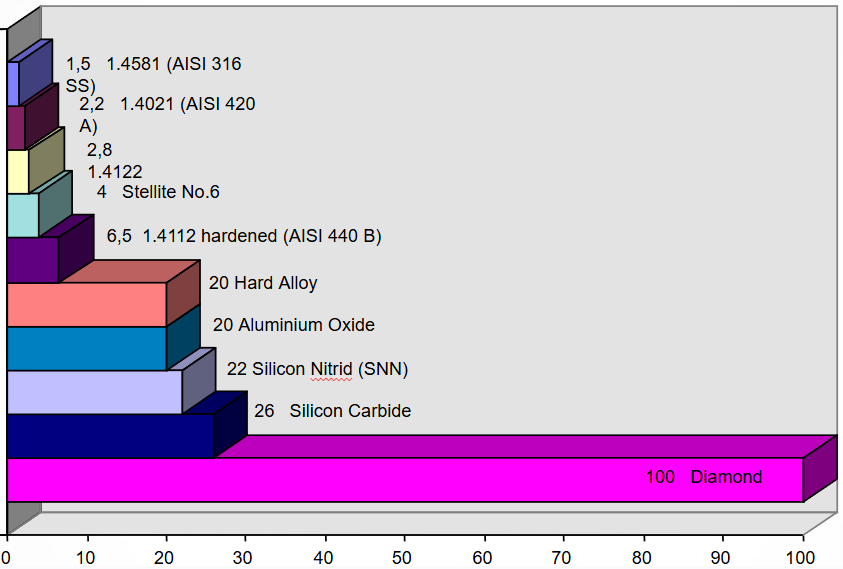 1,5 1.4581 (AISI 316 SS)

2,2 1.4021 (AISI 420 A)

2,8 1.4122

4 Stellite No.6

6,5 1.4112 hardened (AISI 440 B)

20 Hard Alloy

20 Aluminium Oxide

22 Silicon Nitrid (SNN)

26 Silicon Carbide

100 Diamond

0 10 20 30 40 50 60 70 80 90 100